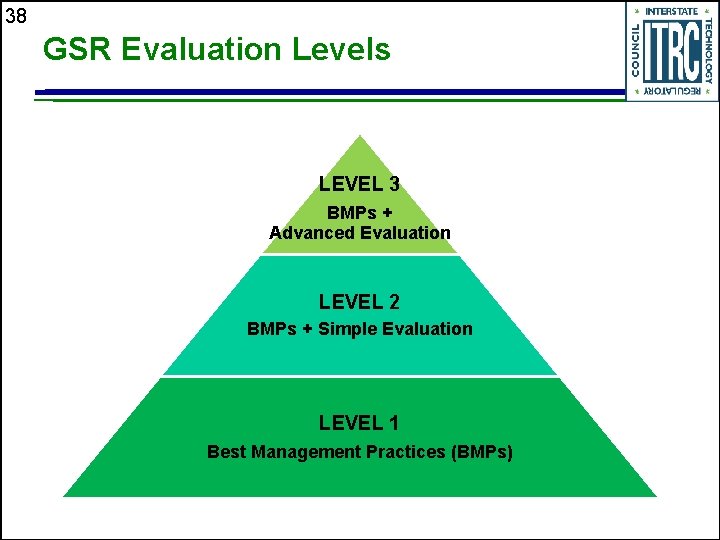 38

GSR Evaluation Levels

INTERSTATE TECHNOLOGY REGULATORY COUNCIL
ITRC

LEVEL 3
BMPs + Advanced Evaluation

LEVEL 2
BMPs + Simple Evaluation

LEVEL 1
Best Management Practices (BMPs)